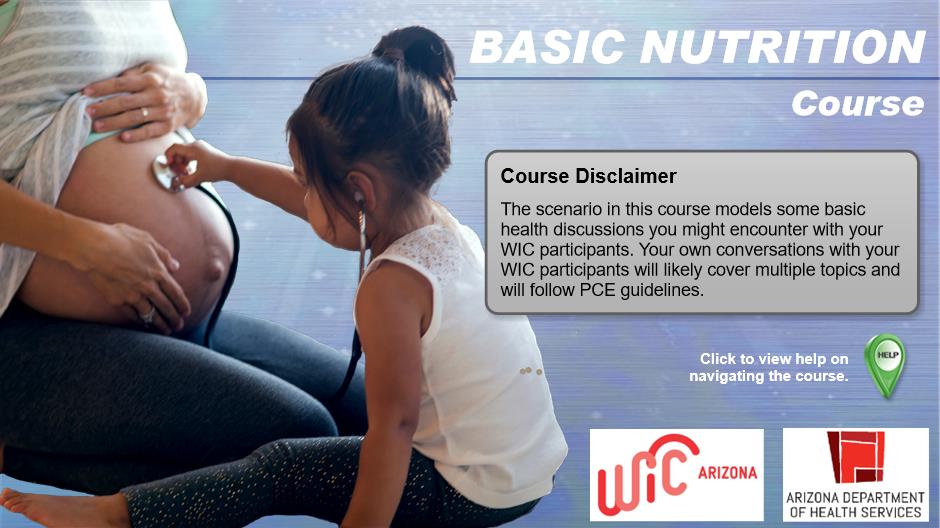 BASIC NUTRITION
Course

Course Disclaimer

The scenario in this course models some basic health discussions you might encounter with your WIC participants. Your own conversations with your WIC participants will likely cover multiple topics and will follow PCE guidelines.

Click to view help on navigating the course.

HELP

WIC ARIZONA

ARIZONA DEPARTMENT OF HEALTH SERVICES